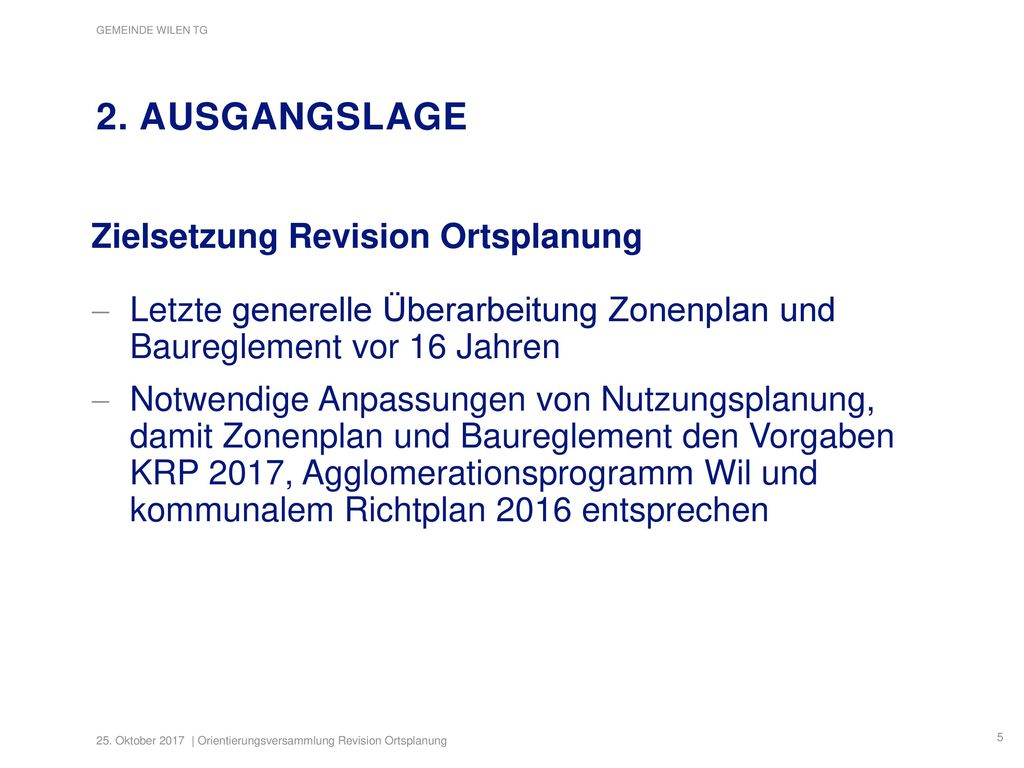 GEMEINDE WILEN TG

2. AUSGANGSLAGE

Zielsetzung Revision Ortsplanung

– Letzte generelle Überarbeitung Zonenplan und Baureglement vor 16 Jahren

– Notwendige Anpassungen von Nutzungsplanung, damit Zonenplan und Baureglement den Vorgaben KRP 2017, Agglomerationsprogramm Wil und kommunalem Richtplan 2016 entsprechen

25. Oktober 2017 | Orientierungsversammlung Revision Ortsplanung

5